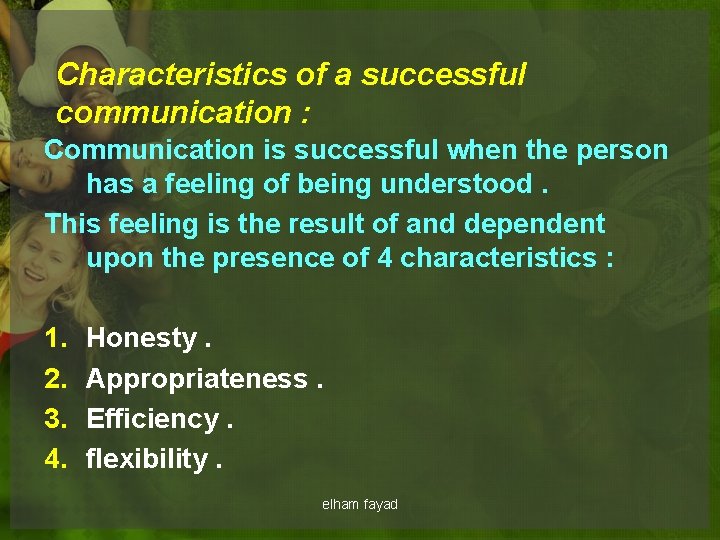 Characteristics of a successful communication :

Communication is successful when the person has a feeling of being understood .

This feeling is the result of and dependent upon the presence of 4 characteristics :

1. Honesty .
2. Appropriateness .
3. Efficiency .
4. flexibility .

elham fayad